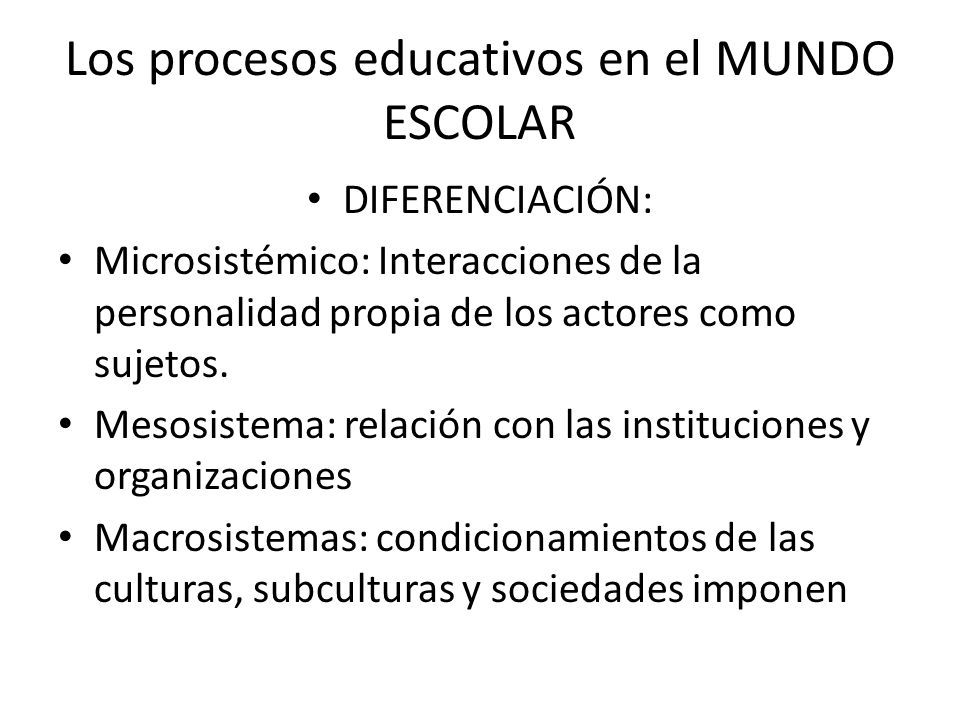 Los procesos educativos en el MUNDO ESCOLAR

• DIFERENCIACIÓN:

• Microsistémico: Interacciones de la personalidad propia de los actores como sujetos.

• Mesosistema: relación con las instituciones y organizaciones

• Macrosistemas: condicionamientos de las culturas, subculturas y sociedades imponen